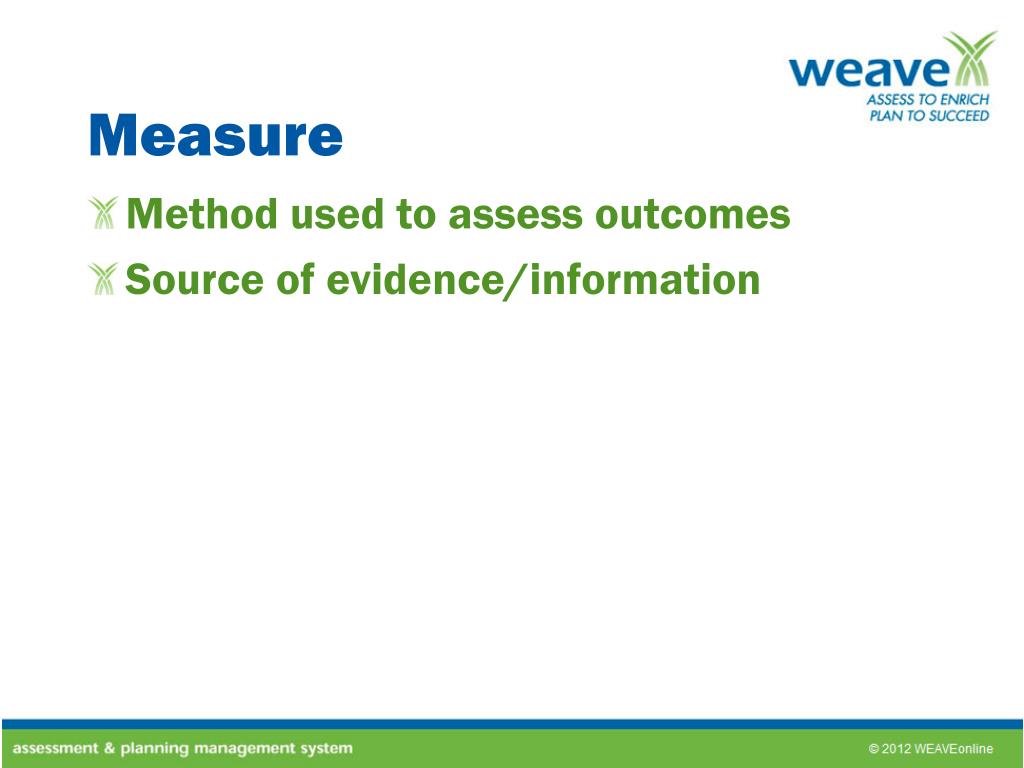 weave
ASSESS TO ENRICH
PLAN TO SUCCEED

Measure

Method used to assess outcomes

Source of evidence/information

assessment & planning management system

© 2012 WEAVEonline